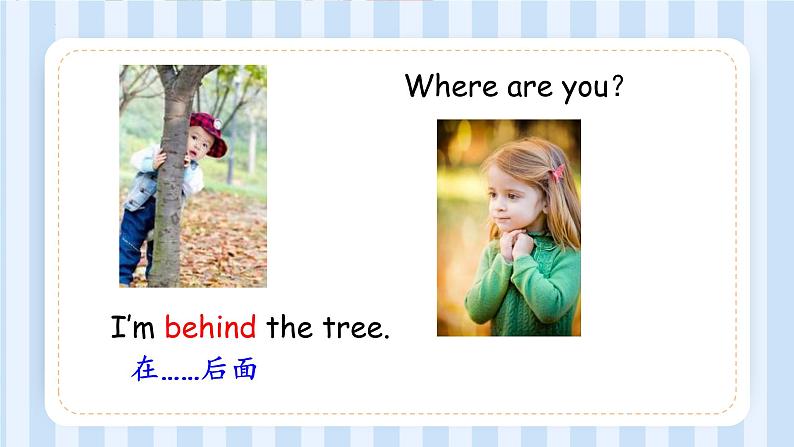 Where are you?

I'm behind the tree.

在……后面